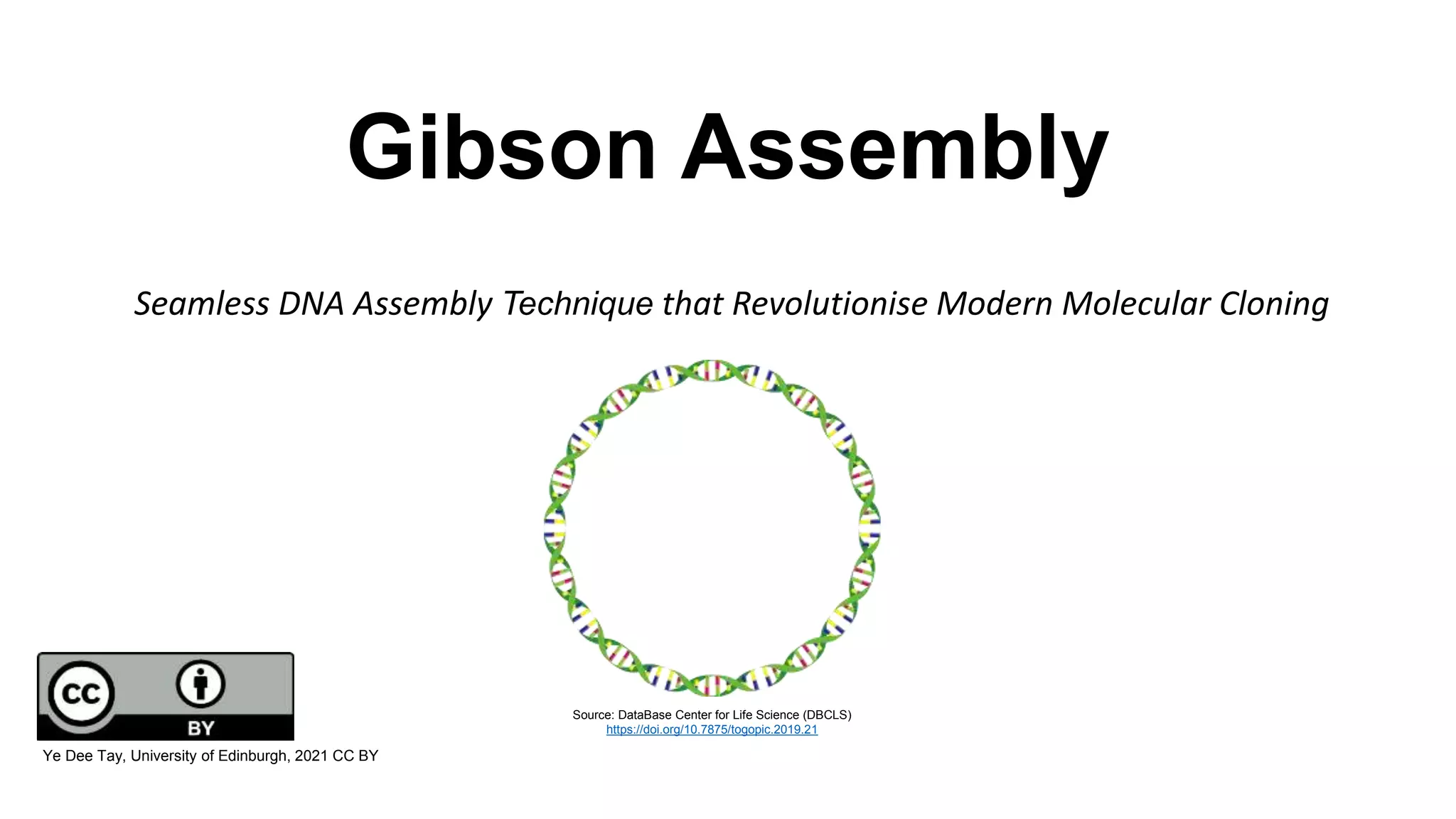 Gibson Assembly

Seamless DNA Assembly Technique that Revolutionise Modern Molecular Cloning

Source: DataBase Center for Life Science (DBCLS)
https://doi.org/10.7875/togopic.2019.21

cc BY

Ye Dee Tay, University of Edinburgh, 2021 CC BY